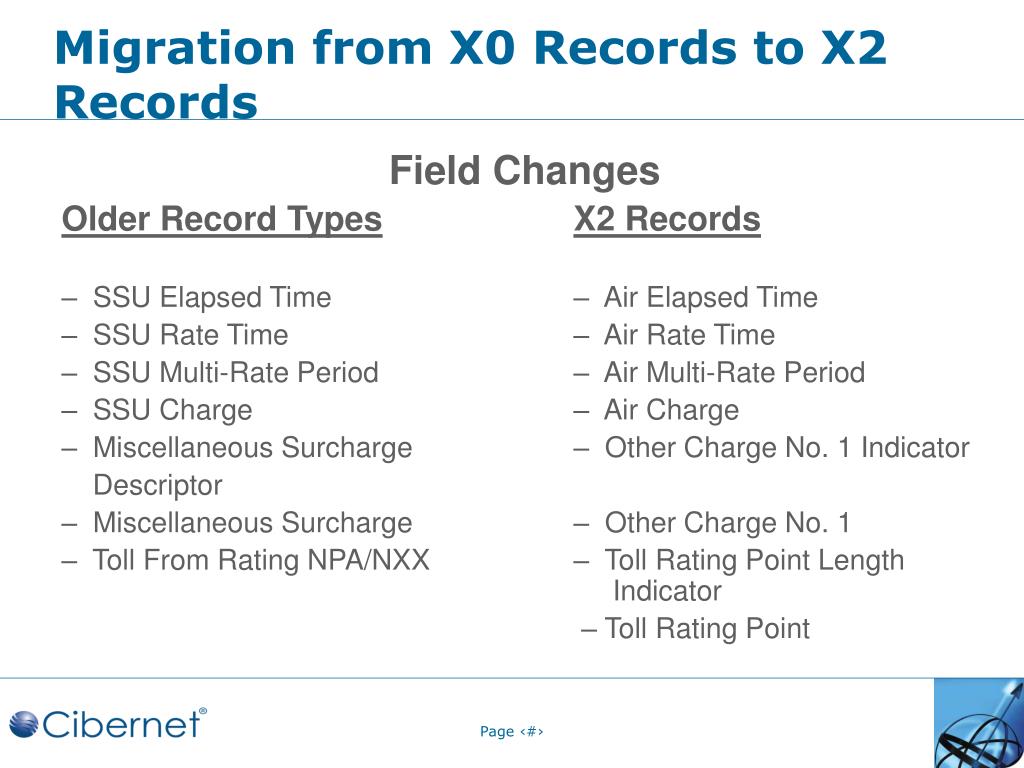 Migration from X0 Records to X2 Records

Field Changes

Older Record Types

– SSU Elapsed Time
– SSU Rate Time
– SSU Multi-Rate Period
– SSU Charge
– Miscellaneous Surcharge Descriptor
– Miscellaneous Surcharge
– Toll From Rating NPA/NXX

X2 Records

– Air Elapsed Time
– Air Rate Time
– Air Multi-Rate Period
– Air Charge
– Other Charge No. 1 Indicator
– Other Charge No. 1
– Toll Rating Point Length Indicator
– Toll Rating Point

Cibernet®

Page ‹#›